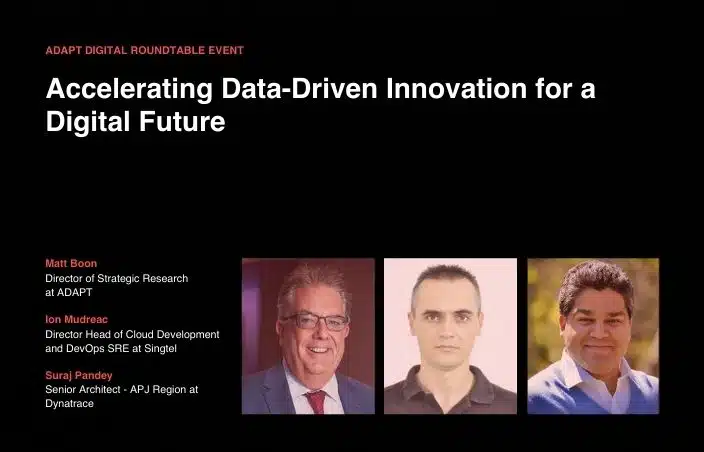 ADAPT DIGITAL ROUNDTABLE EVENT

Accelerating Data-Driven Innovation for a Digital Future

Matt Boon
Director of Strategic Research at ADAPT

Ion Mudreac
Director Head of Cloud Development and DevOps SRE at Singtel

Suraj Pandey
Senior Architect - APJ Region at Dynatrace